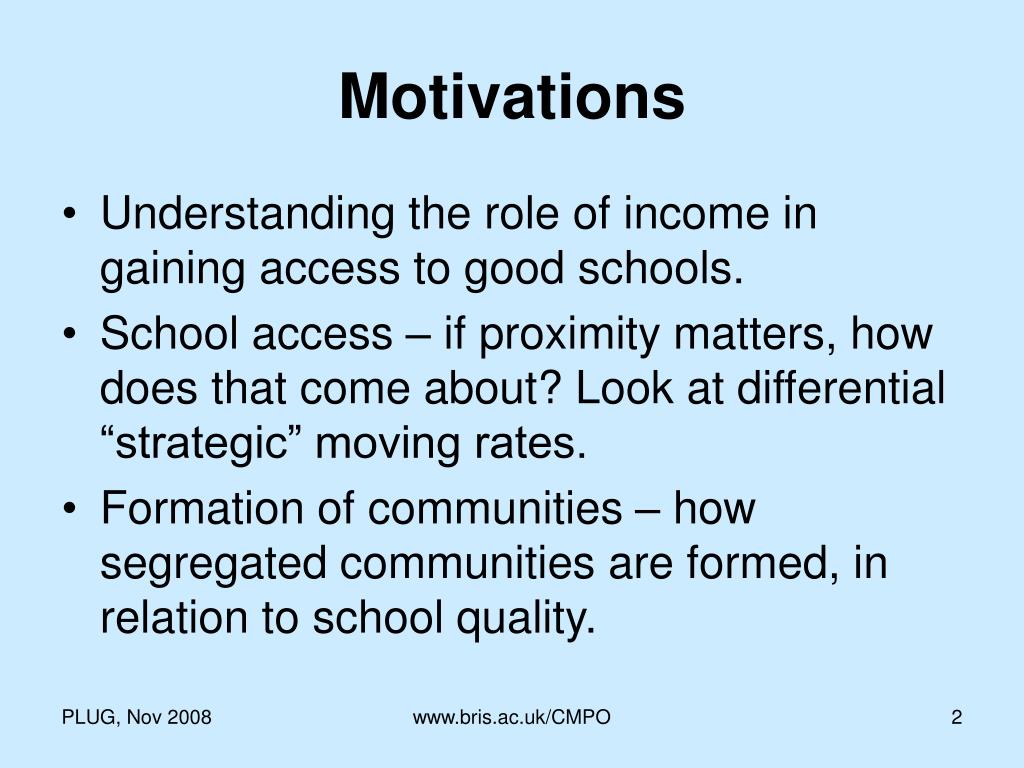 Motivations

• Understanding the role of income in gaining access to good schools.
• School access – if proximity matters, how does that come about? Look at differential “strategic” moving rates.
• Formation of communities – how segregated communities are formed, in relation to school quality.

PLUG, Nov 2008
www.bris.ac.uk/CMPO
2